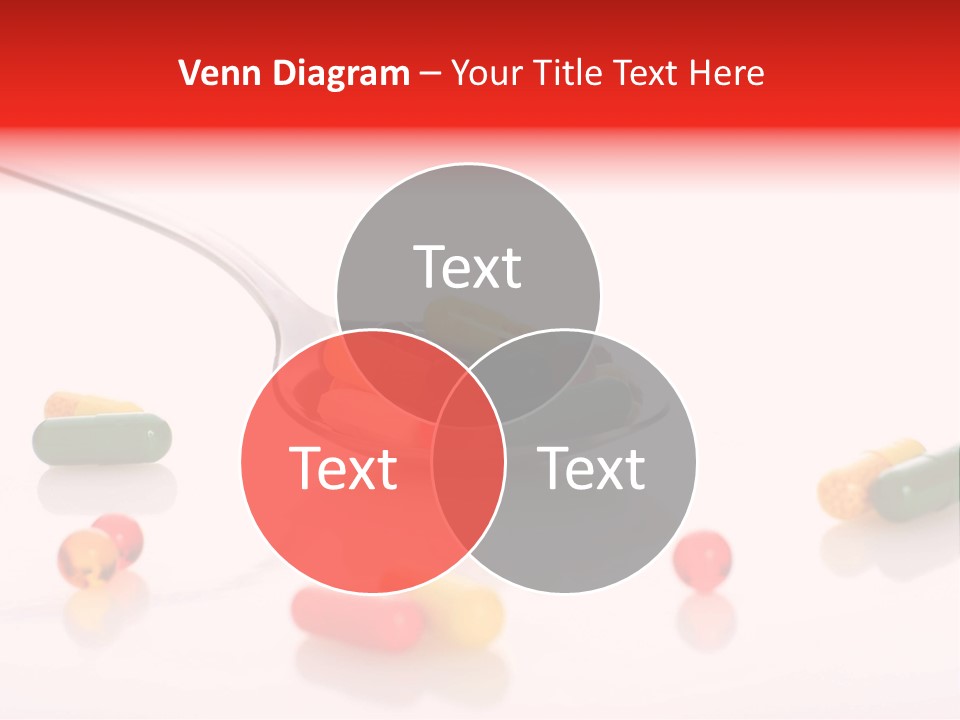 Venn Diagram – Your Title Text Here

Text

Text

Text